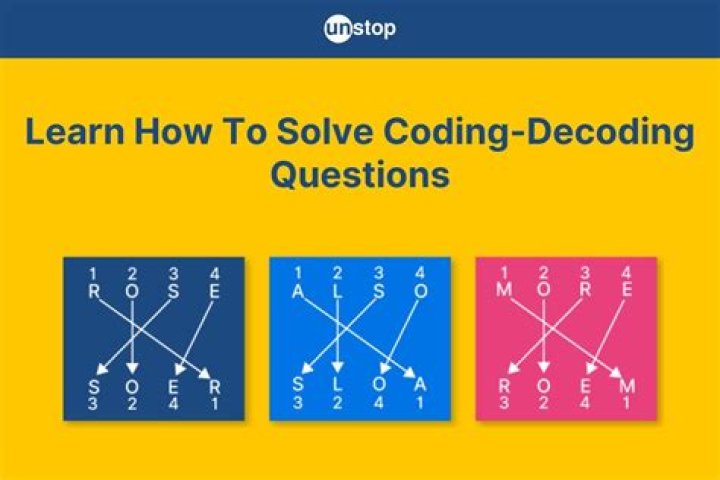 unstop

Learn How To Solve Coding-Decoding Questions

1 2 3 4
R O S E

S O E R
3 2 4 1

1 2 3 4
A L S O

S L O A
3 2 4 1

1 2 3 4
M O R E

R O E M
3 2 4 1